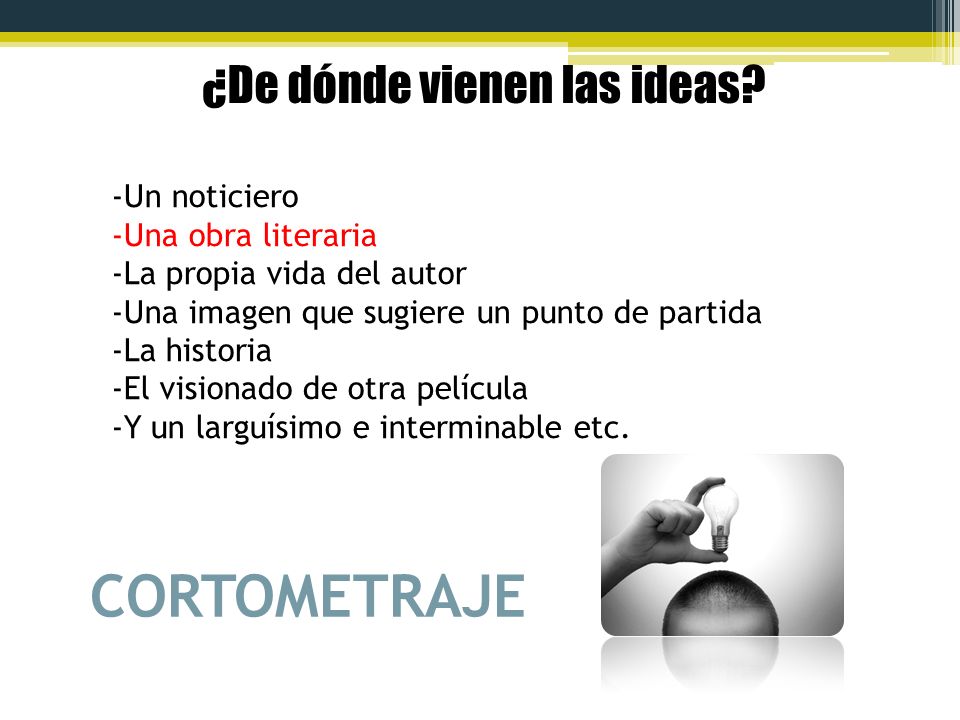 ¿De dónde vienen las ideas?

-Un noticiero
-Una obra literaria
-La propia vida del autor
-Una imagen que sugiere un punto de partida
-La historia
-El visionado de otra película
-Y un larguísimo e interminable etc.

CORTOMETRAJE